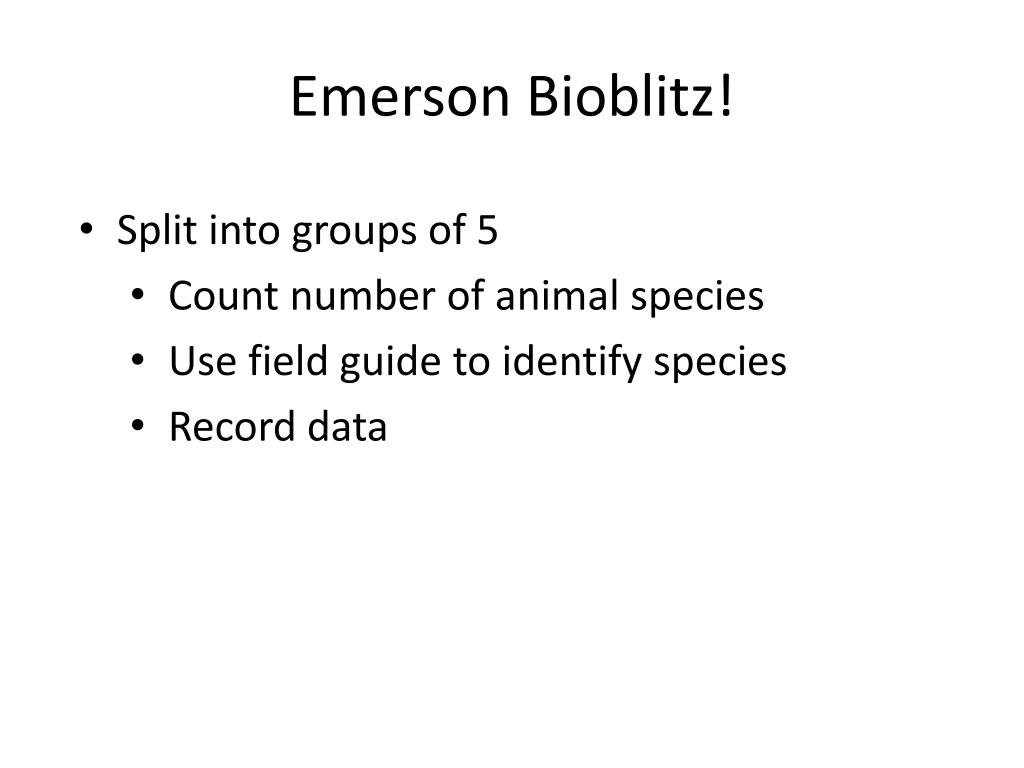 Emerson Bioblitz!

• Split into groups of 5
  • Count number of animal species
  • Use field guide to identify species
  • Record data